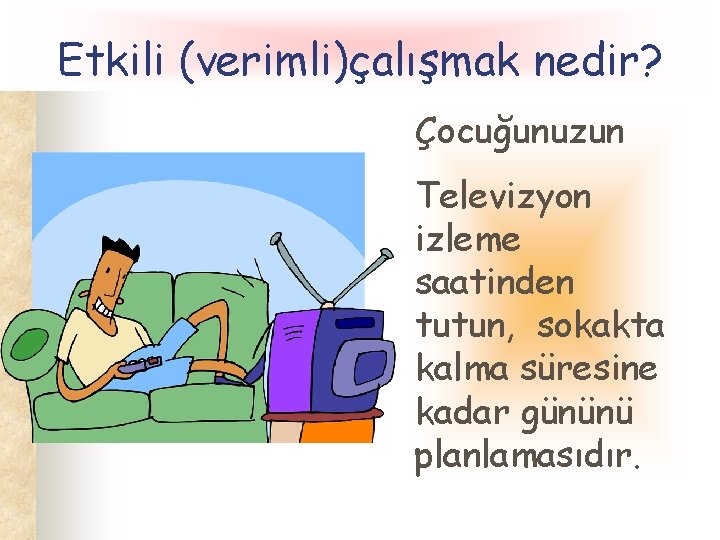 Etkili (verimli)çalışmak nedir?

Çocuğunuzun

Televizyon izleme saatinden tutun, sokakta kalma süresine kadar gününü planlamasıdır.